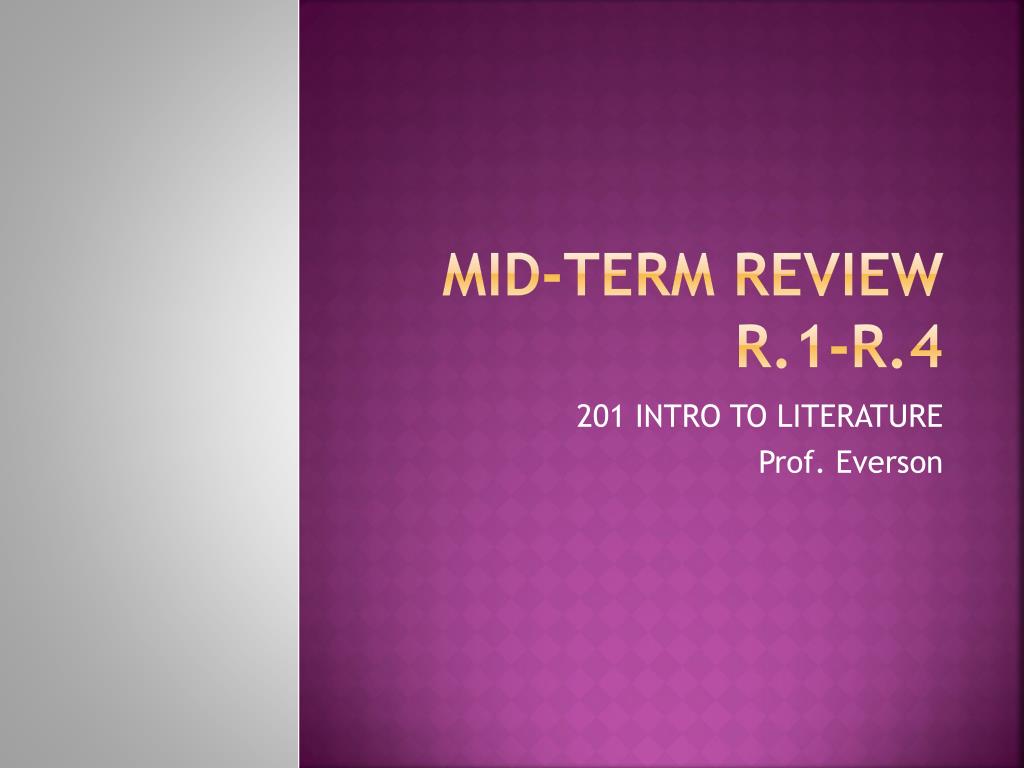 MID-TERM REVIEW R.1-R.4

201 INTRO TO LITERATURE
Prof. Everson